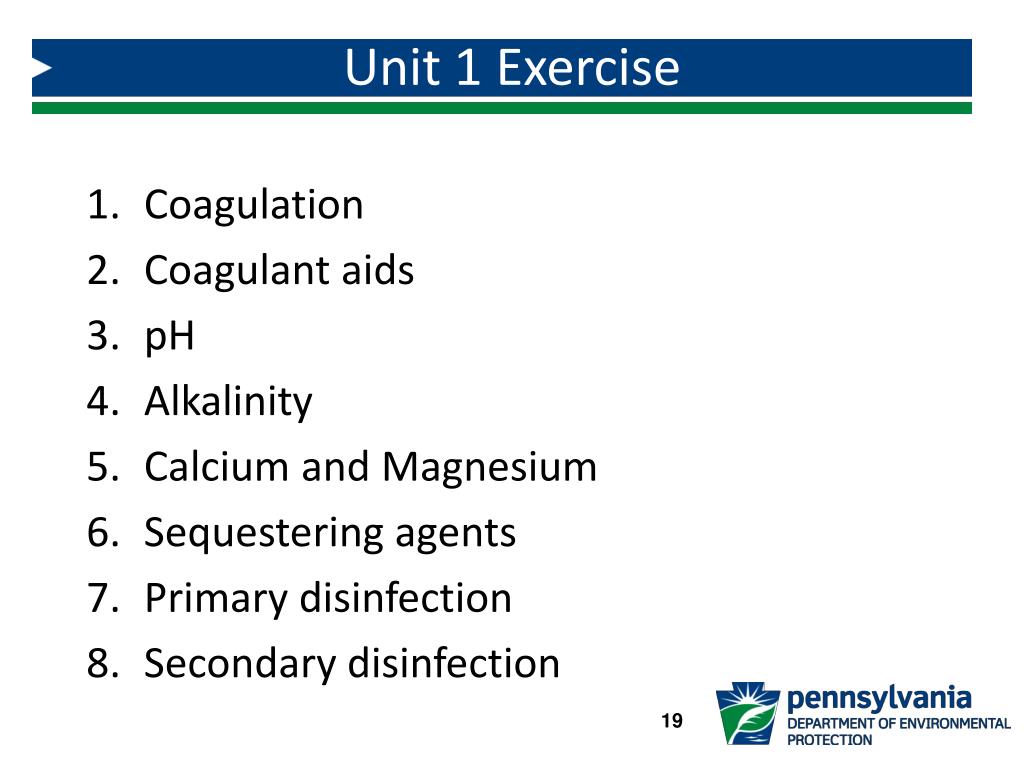 Unit 1 Exercise

1. Coagulation
2. Coagulant aids
3. pH
4. Alkalinity
5. Calcium and Magnesium
6. Sequestering agents
7. Primary disinfection
8. Secondary disinfection

19

pennsylvania
DEPARTMENT OF ENVIRONMENTAL PROTECTION